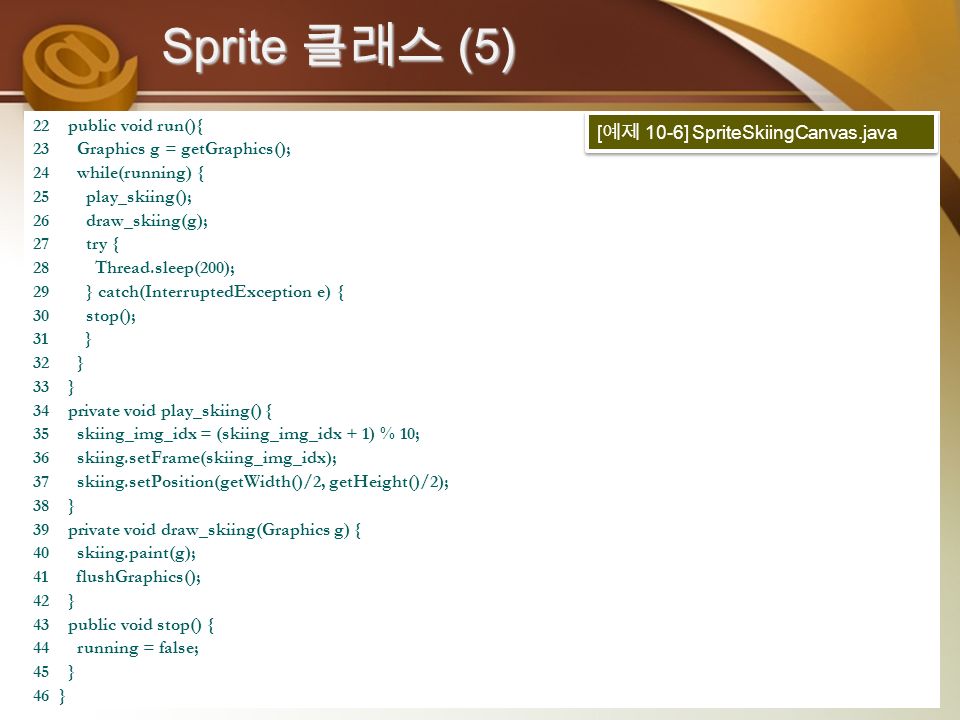 Sprite 클래스 (5)

[예제 10-6] SpriteSkiingCanvas.java

22 public void run(){
23 Graphics g = getGraphics();
24 while(running) {
25 play_skiing();
26 draw_skiing(g);
27 try {
28 Thread.sleep(200);
29 } catch(InterruptedException e) {
30 stop();
31 }
32 }
33 }
34 private void play_skiing() {
35 skiing_img_idx = (skiing_img_idx + 1) % 10;
36 skiing.setFrame(skiing_img_idx);
37 skiing.setPosition(getWidth()/2, getHeight()/2);
38 }
39 private void draw_skiing(Graphics g) {
40 skiing.paint(g);
41 flushGraphics();
42 }
43 public void stop() {
44 running = false;
45 }
46 }